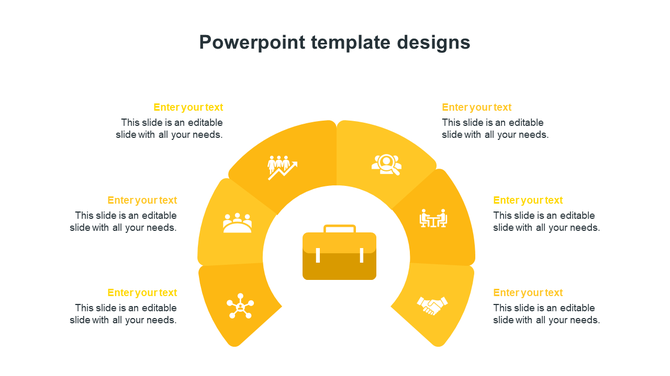 Powerpoint template designs

Enter your text
This slide is an editable slide with all your needs.

Enter your text
This slide is an editable slide with all your needs.

Enter your text
This slide is an editable slide with all your needs.

Enter your text
This slide is an editable slide with all your needs.

Enter your text
This slide is an editable slide with all your needs.

Enter your text
This slide is an editable slide with all your needs.